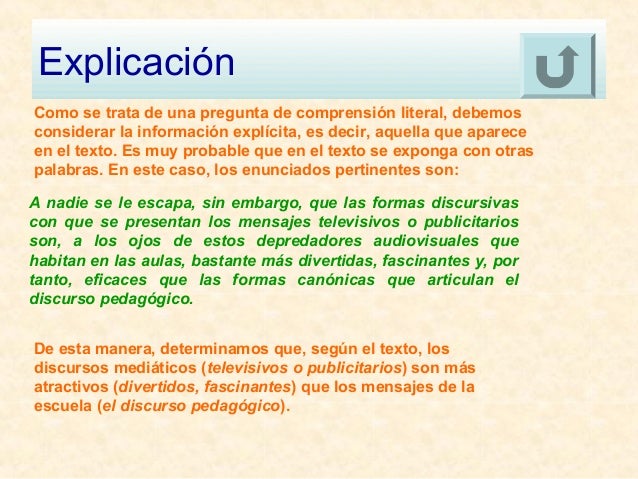 Explicación

Como se trata de una pregunta de comprensión literal, debemos considerar la información explícita, es decir, aquella que aparece en el texto. Es muy probable que en el texto se exponga con otras palabras. En este caso, los enunciados pertinentes son:

A nadie se le escapa, sin embargo, que las formas discursivas con que se presentan los mensajes televisivos o publicitarios son, a los ojos de estos depredadores audiovisuales que habitan en las aulas, bastante más divertidas, fascinantes y, por tanto, eficaces que las formas canónicas que articulan el discurso pedagógico.

De esta manera, determinamos que, según el texto, los discursos mediáticos (televisivos o publicitarios) son más atractivos (divertidos, fascinantes) que los mensajes de la escuela (el discurso pedagógico).